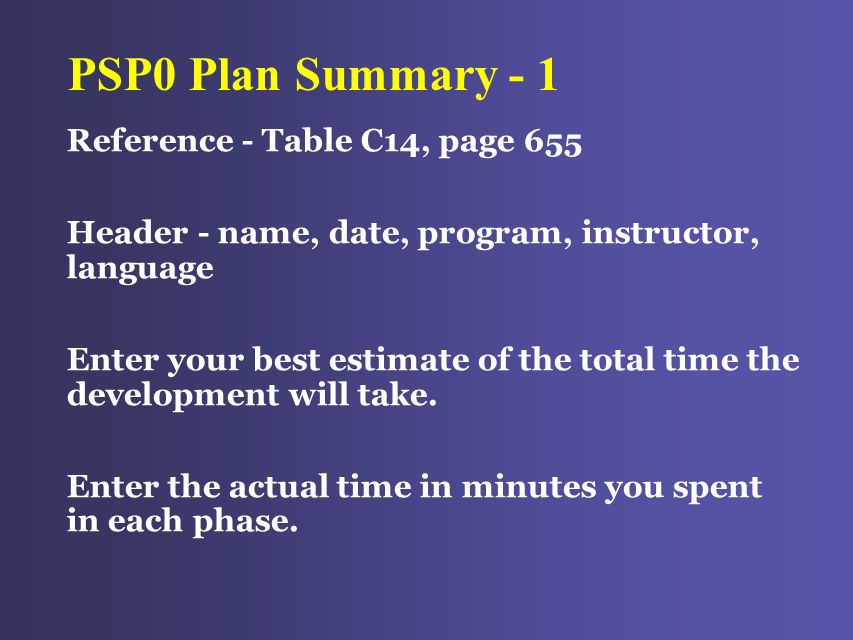 PSP0 Plan Summary - 1

Reference - Table C14, page 655

Header - name, date, program, instructor, language

Enter your best estimate of the total time the development will take.

Enter the actual time in minutes you spent in each phase.